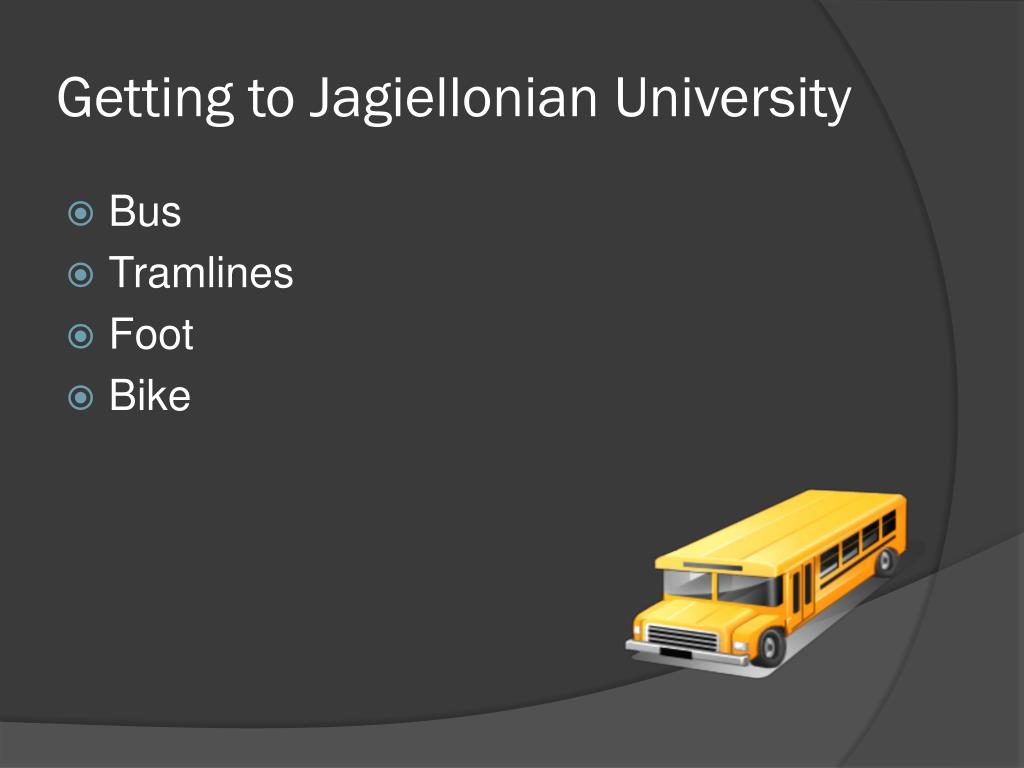 Getting to Jagiellonian University

Bus
Tramlines
Foot
Bike